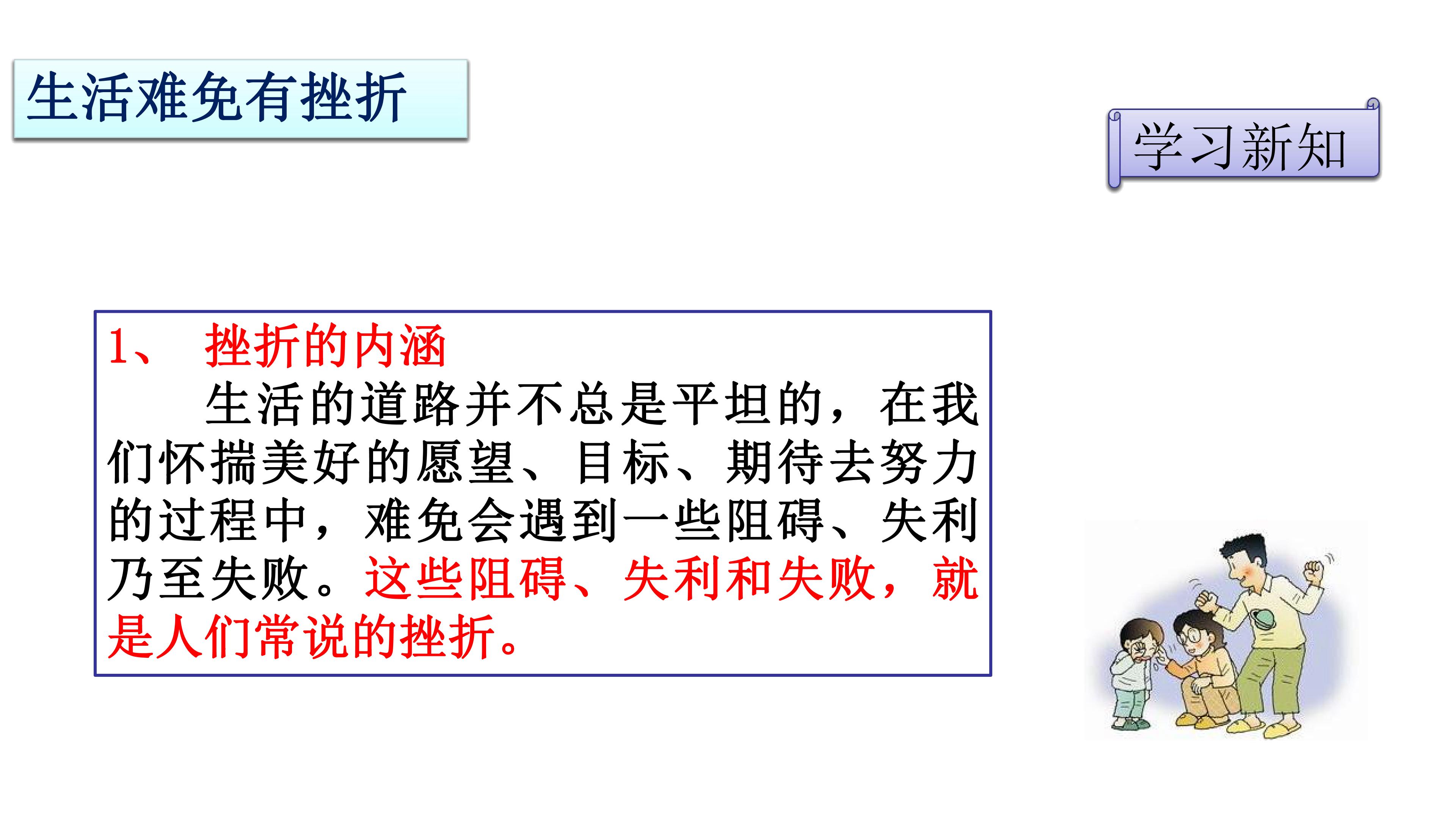 生活难免有挫折

学习新知

1、 挫折的内涵

生活的道路并不总是平坦的，在我们怀揣美好的愿望、目标、期待去努力的过程中，难免会遇到一些阻碍、失利乃至失败。这些阻碍、失利和失败，就是人们常说的挫折。